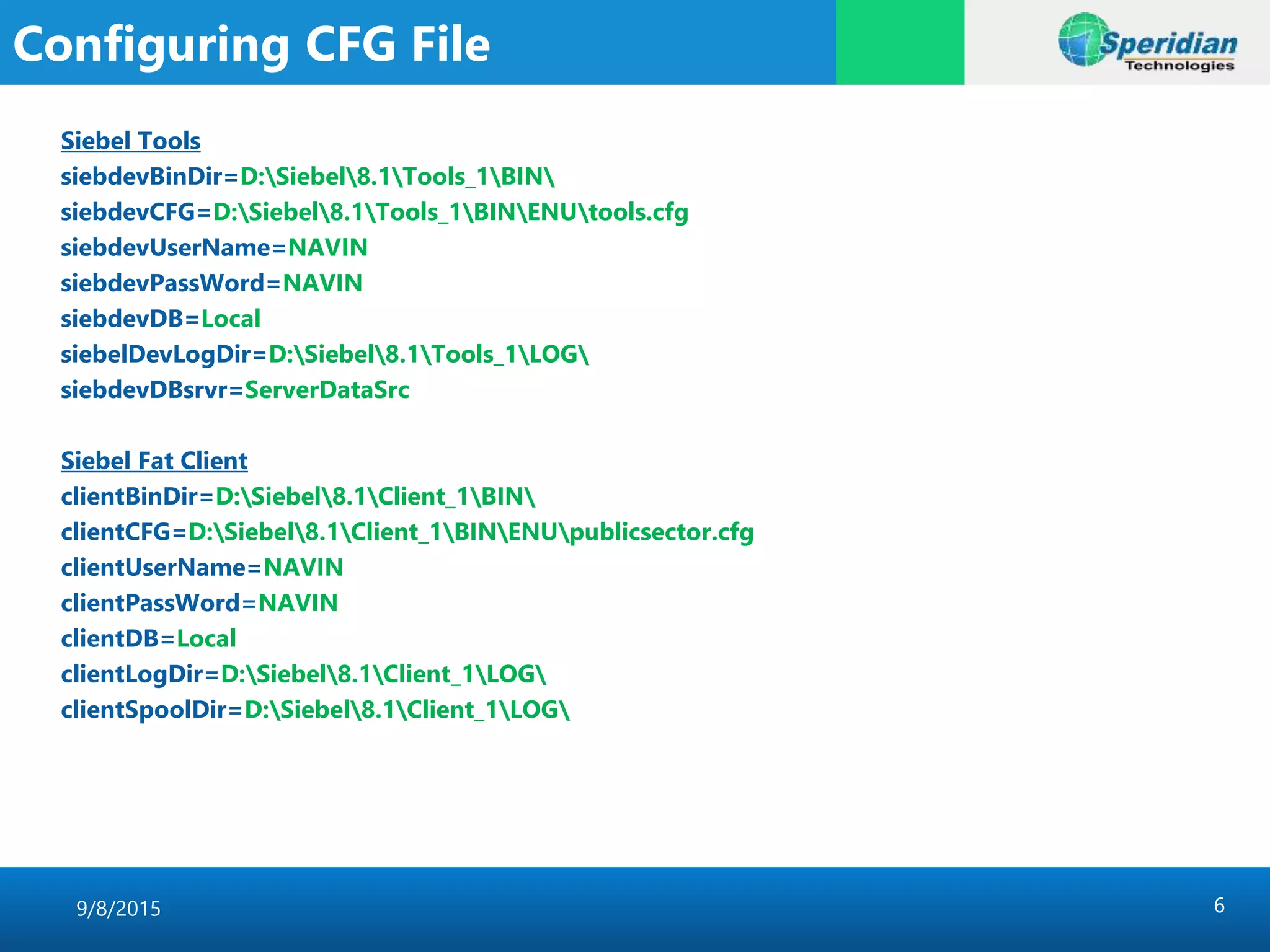 Configuring CFG File

Speridian Technologies

Siebel Tools
siebdevBinDir=D:\Siebel\8.1\Tools_1\BIN\
siebdevCFG=D:\Siebel\8.1\Tools_1\BIN\ENU\tools.cfg
siebdevUserName=NAVIN
siebdevPassWord=NAVIN
siebdevDB=Local
siebelDevLogDir=D:\Siebel\8.1\Tools_1\LOG\
siebdevDBsrvr=ServerDataSrc

Siebel Fat Client
clientBinDir=D:\Siebel\8.1\Client_1\BIN\
clientCFG=D:\Siebel\8.1\Client_1\BIN\ENU\publicsector.cfg
clientUserName=NAVIN
clientPassWord=NAVIN
clientDB=Local
clientLogDir=D:\Siebel\8.1\Client_1\LOG\
clientSpoolDir=D:\Siebel\8.1\Client_1\LOG\

9/8/2015

6